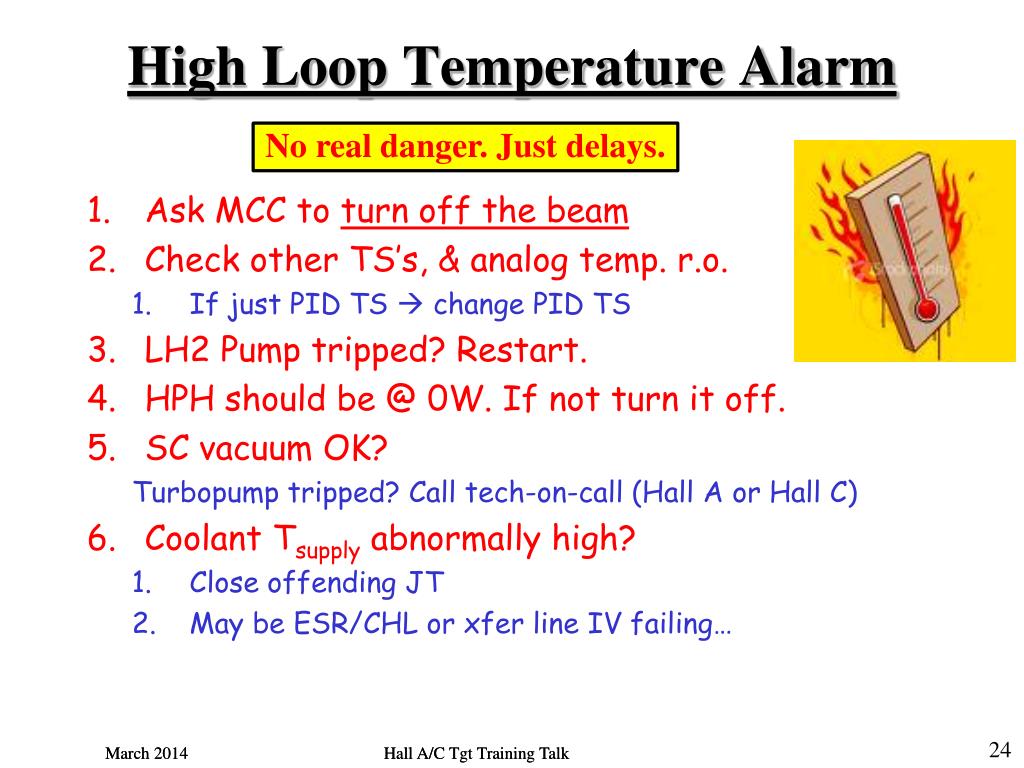 High Loop Temperature Alarm

No real danger. Just delays.

1. Ask MCC to turn off the beam
2. Check other TS's, & analog temp. r.o.
   1. If just PID TS → change PID TS
3. LH2 Pump tripped? Restart.
4. HPH should be @ 0W. If not turn it off.
5. SC vacuum OK?
   Turbopump tripped? Call tech-on-call (Hall A or Hall C)
6. Coolant $T_{supply}$ abnormally high?
   1. Close offending JT
   2. May be ESR/CHL or xfer line IV failing…

March 2014

Hall A/C Tgt Training Talk

24